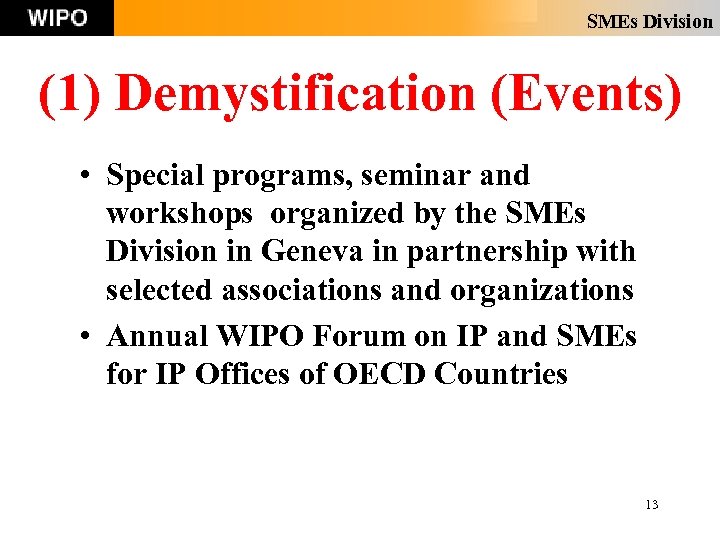 WIPO

SMEs Division

(1) Demystification (Events)

• Special programs, seminar and workshops organized by the SMEs Division in Geneva in partnership with selected associations and organizations

• Annual WIPO Forum on IP and SMEs for IP Offices of OECD Countries

13